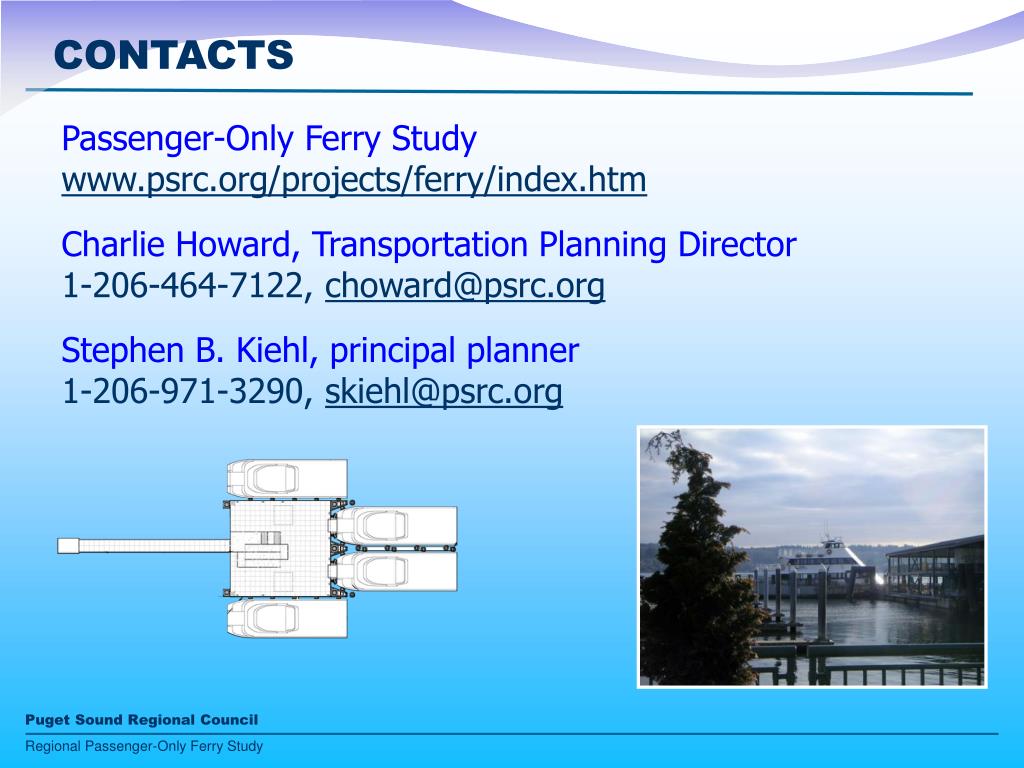 CONTACTS

Passenger-Only Ferry Study
www.psrc.org/projects/ferry/index.htm

Charlie Howard, Transportation Planning Director
1-206-464-7122, choward@psrc.org

Stephen B. Kiehl, principal planner
1-206-971-3290, skiehl@psrc.org

Puget Sound Regional Council

Regional Passenger-Only Ferry Study